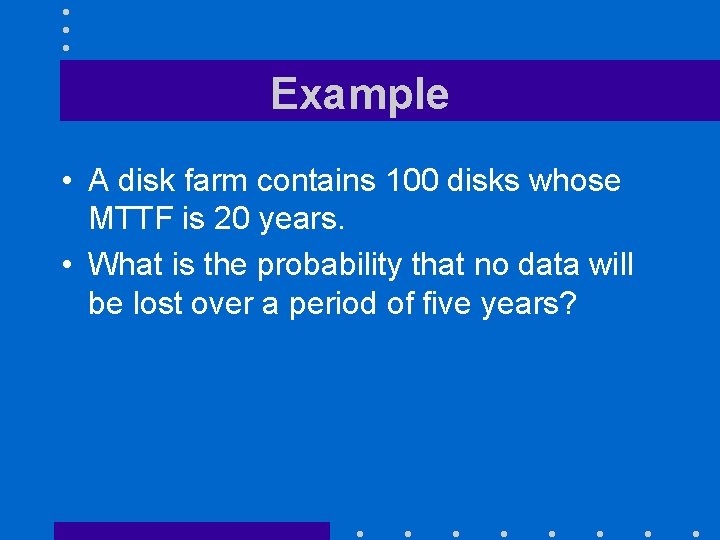 Example

• A disk farm contains 100 disks whose MTTF is 20 years.

• What is the probability that no data will be lost over a period of five years?